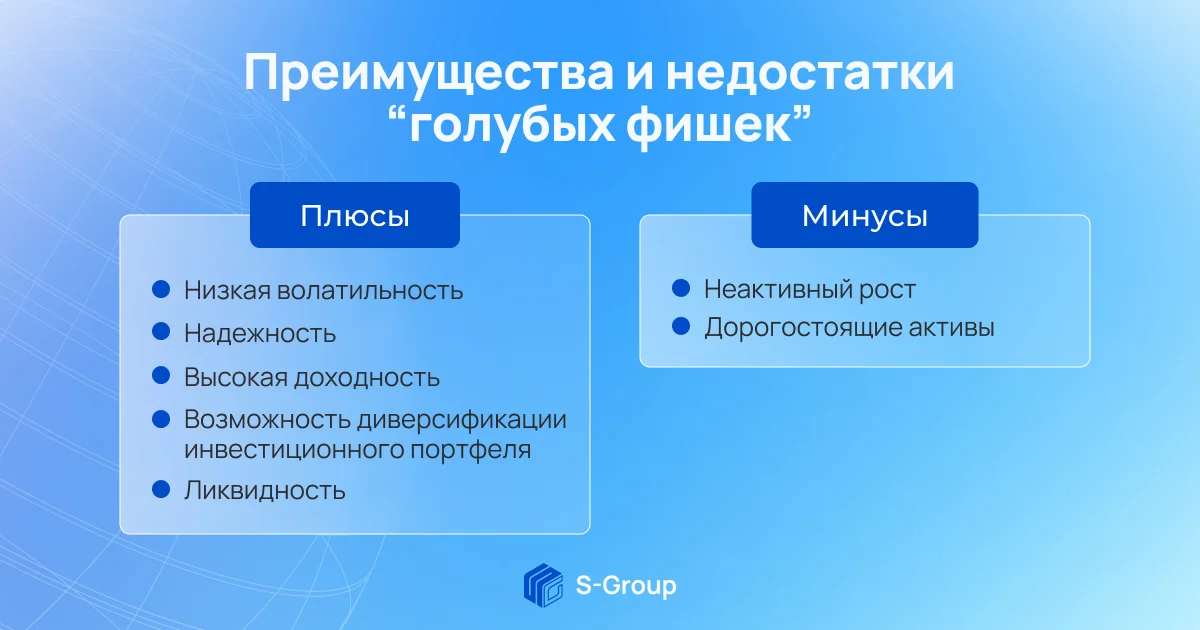 Преимущества и недостатки “голубых фишек”

Плюсы

- Низкая волатильность
- Надежность
- Высокая доходность
- Возможность диверсификации инвестиционного портфеля
- Ликвидность

Минусы

- Неактивный рост
- Дорогостоящие активы

S-Group